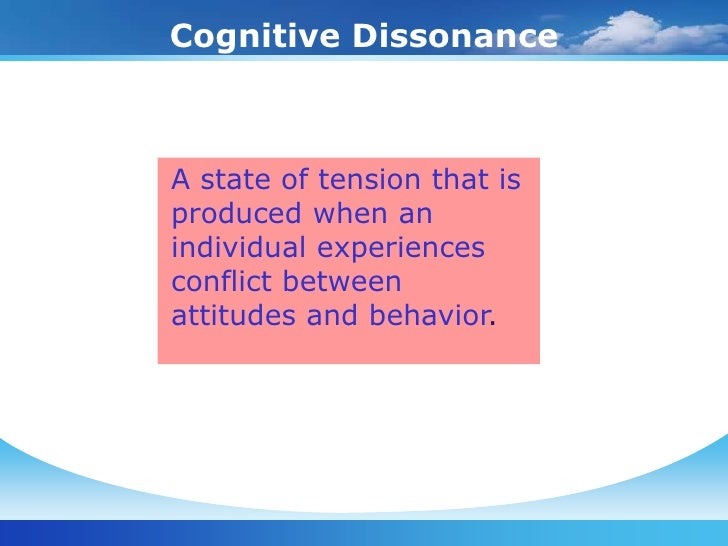 Cognitive Dissonance

A state of tension that is produced when an individual experiences conflict between attitudes and behavior.